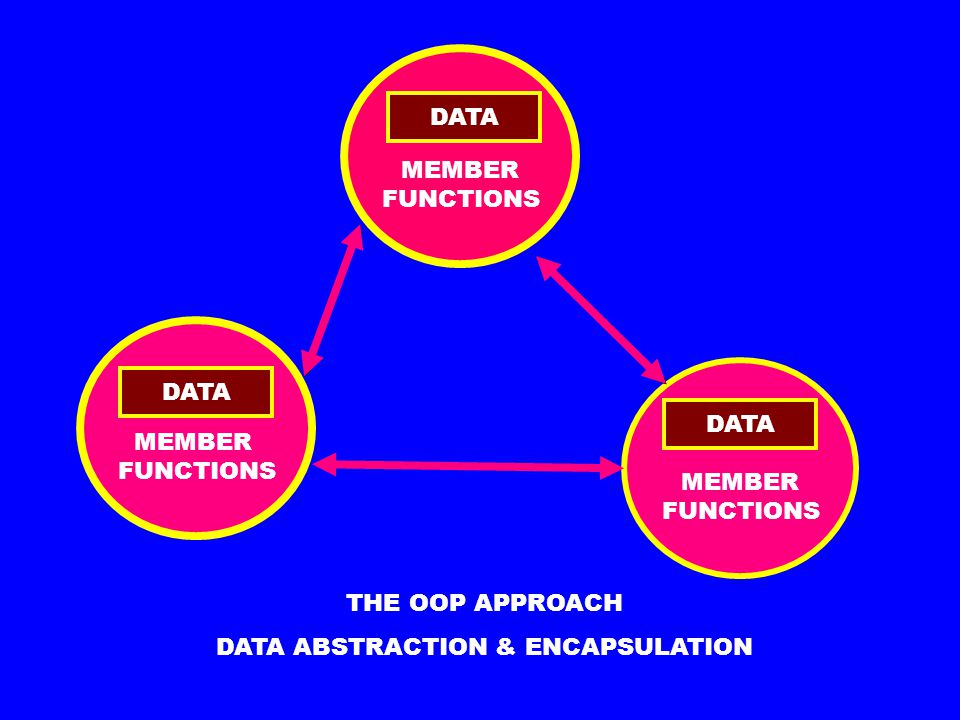 DATA
MEMBER FUNCTIONS

DATA
MEMBER FUNCTIONS

DATA
MEMBER FUNCTIONS

THE OOP APPROACH

DATA ABSTRACTION & ENCAPSULATION